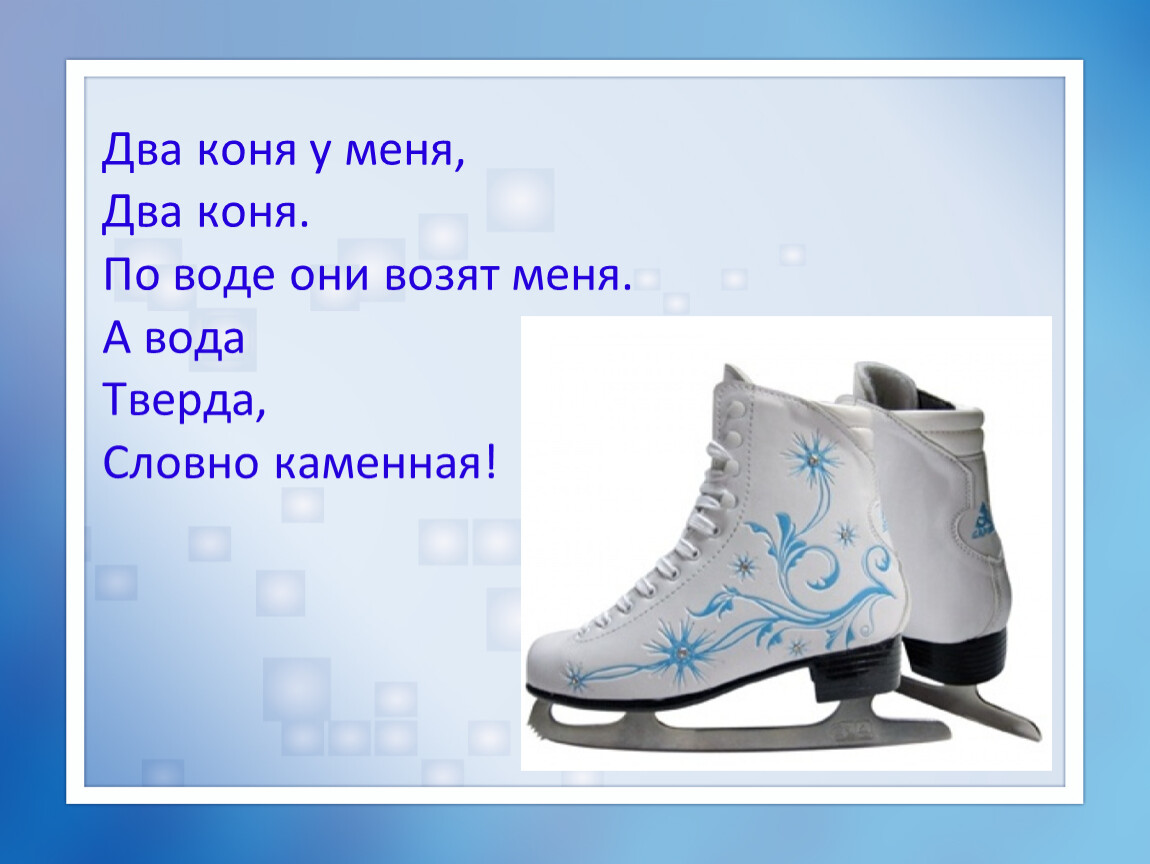 Два коня у меня,
Два коня.
По воде они возят меня.
А вода
Тверда,
Словно каменная!